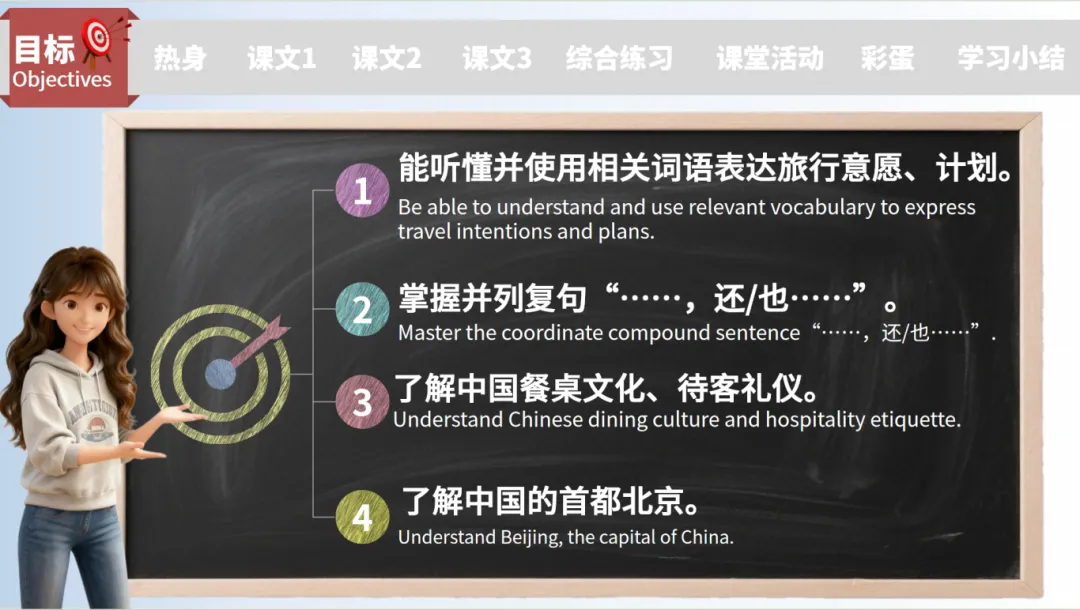 目标
Objectives

热身 课文1 课文2 课文3 综合练习 课堂活动 彩蛋 学习小结

1 能听懂并使用相关词语表达旅行意愿、计划。
Be able to understand and use relevant vocabulary to express travel intentions and plans.

2 掌握并列复句“……，还/也……”。
Master the coordinate compound sentence“……，还/也……”.

3 了解中国餐桌文化、待客礼仪。
Understand Chinese dining culture and hospitality etiquette.

4 了解中国的首都北京。
Understand Beijing, the capital of China.